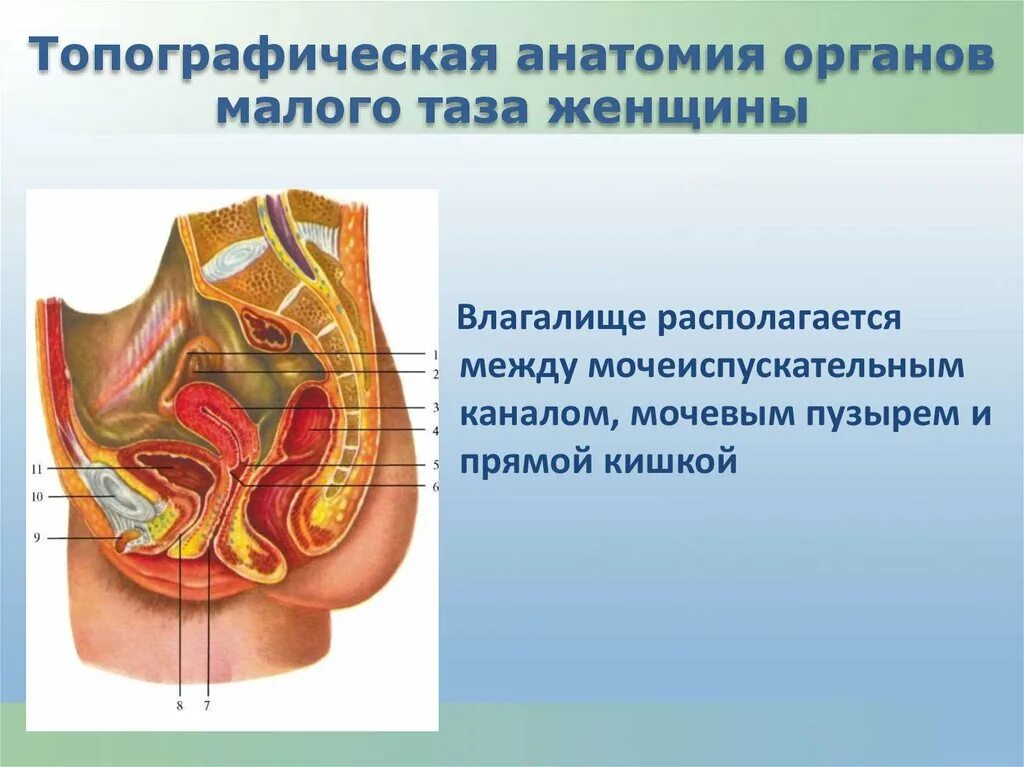 Топографическая анатомия органов малого таза женщины

1
2
3
4
5
6
11
10
9
8
7

Влагалище располагается между мочеиспускательным каналом, мочевым пузырем и прямой кишкой